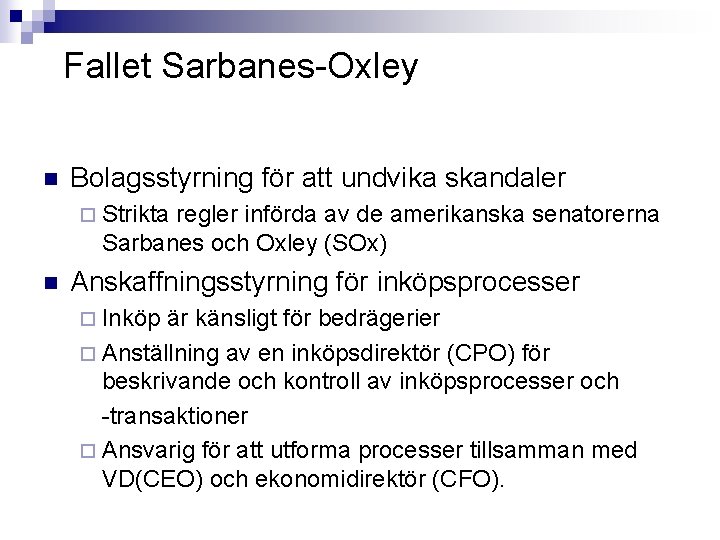 Fallet Sarbanes-Oxley

Bolagsstyrning för att undvika skandaler

Strikta regler införda av de amerikanska senatorerna Sarbanes och Oxley (SOx)

Anskaffningsstyrning för inköpsprocesser

Inköp är känsligt för bedrägerier

Anställning av en inköpsdirektör (CPO) för beskrivande och kontroll av inköpsprocesser och -transaktioner

Ansvarig för att utforma processer tillsamman med VD(CEO) och ekonomidirektör (CFO).